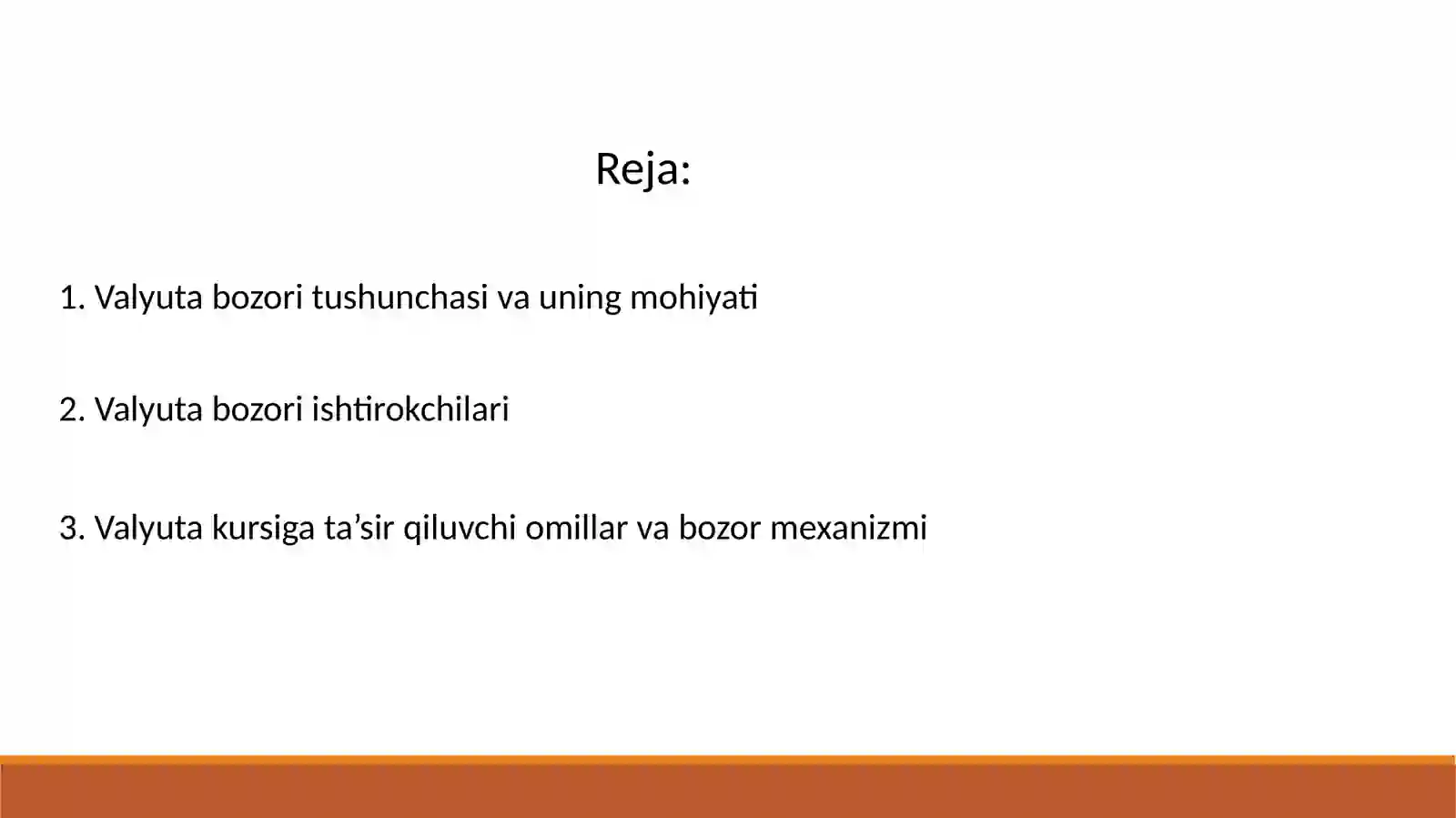 Reja:

1. Valyuta bozori tushunchasi va uning mohiyati

2. Valyuta bozori ishtirokchilari

3. Valyuta kursiga ta’sir qiluvchi omillar va bozor mexanizmi